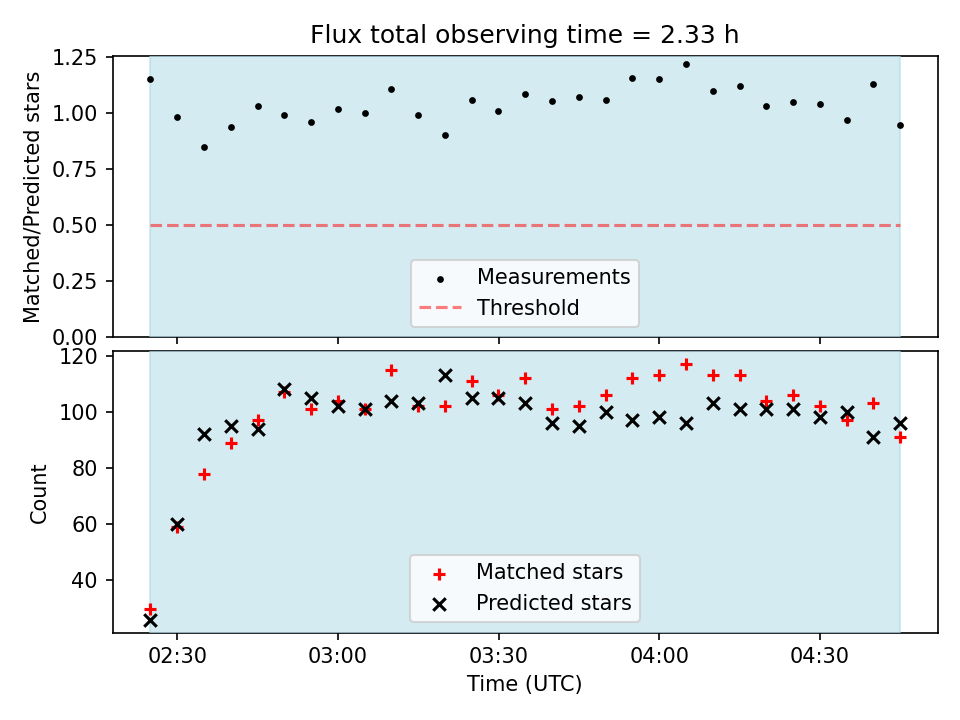 Flux total observing time = 2.33 h

Matched/Predicted stars

1.25
1.00
0.75
0.50
0.25
0.00

Measurements
Threshold

Count

120
100
80
60
40

Matched stars
Predicted stars

02:30
03:00
03:30
04:00
04:30

Time (UTC)